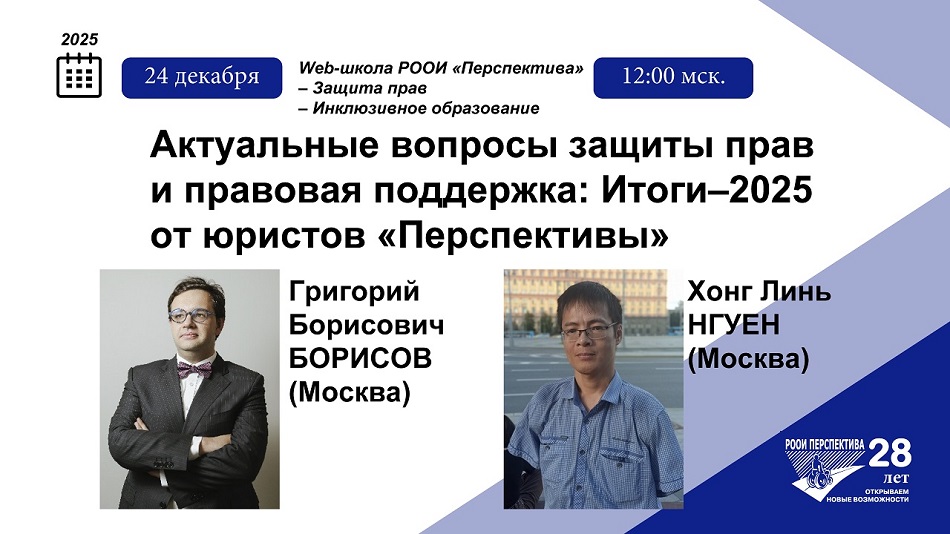 2025

24 декабря

Web-школа РООИ «Перспектива»
– Защита прав
– Инклюзивное образование

12:00 мск.

Актуальные вопросы защиты прав и правовая поддержка: Итоги–2025 от юристов «Перспективы»

Григорий Борисович БОРИСОВ (Москва)

Хонг Линь НГУЕН (Москва)

РООИ ПЕРСПЕКТИВА 28 лет
ОТКРЫВАЕМ НОВЫЕ ВОЗМОЖНОСТИ